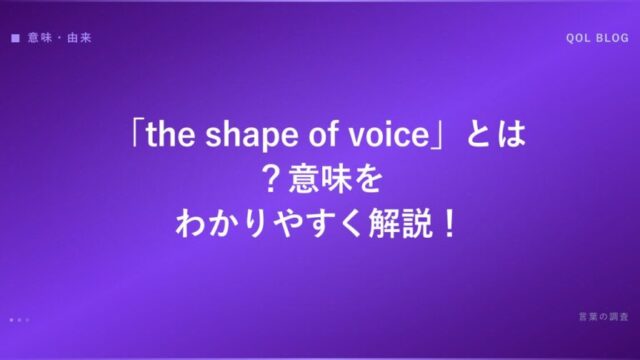 ■ 意味・由来

QOL BLOG

「the shape of voice」とは？意味をわかりやすく解説！

言葉の調査